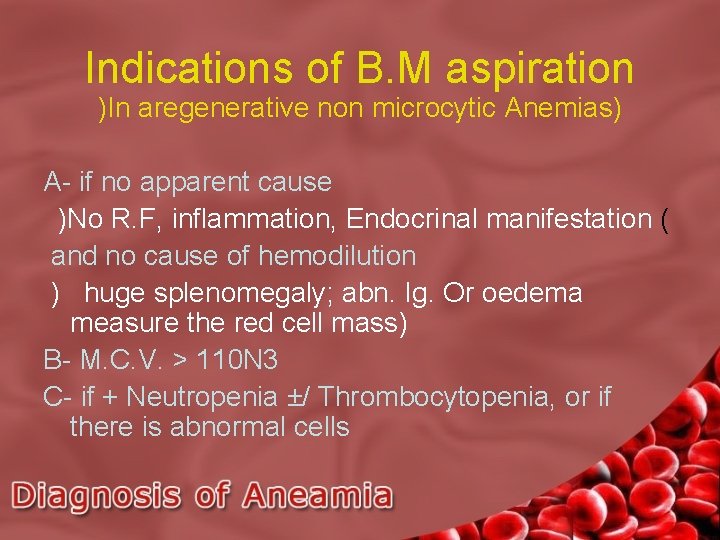 Indications of B.M aspiration
)In aregenerative non microcytic Anemias)

A- if no apparent cause
)No R.F, inflammation, Endocrinal manifestation (
and no cause of hemodilution
) huge splenomegaly; abn. Ig. Or oedema measure the red cell mass)

B- M.C.V. > 110N3

C- if + Neutropenia ±/ Thrombocytopenia, or if there is abnormal cells

Diagnosis of Aneamia